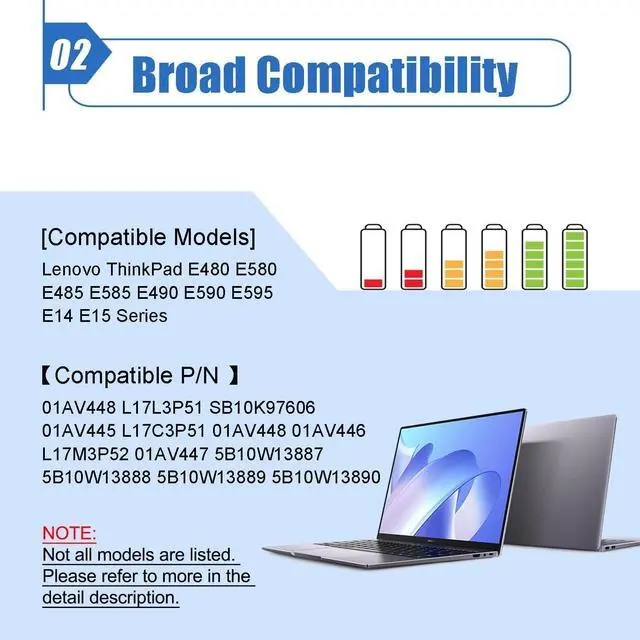 02 Broad Compatibility

[Compatible Models]
Lenovo ThinkPad E480 E580 E485 E585 E490 E590 E595 E14 E15 Series

【Compatible P/N 】
01AV448 L17L3P51 SB10K97606 01AV445 L17C3P51 01AV448 01AV446 L17M3P52 01AV447 5B10W13887 5B10W13888 5B10W13889 5B10W13890

NOTE:
Not all models are listed. Please refer to more in the detail description.